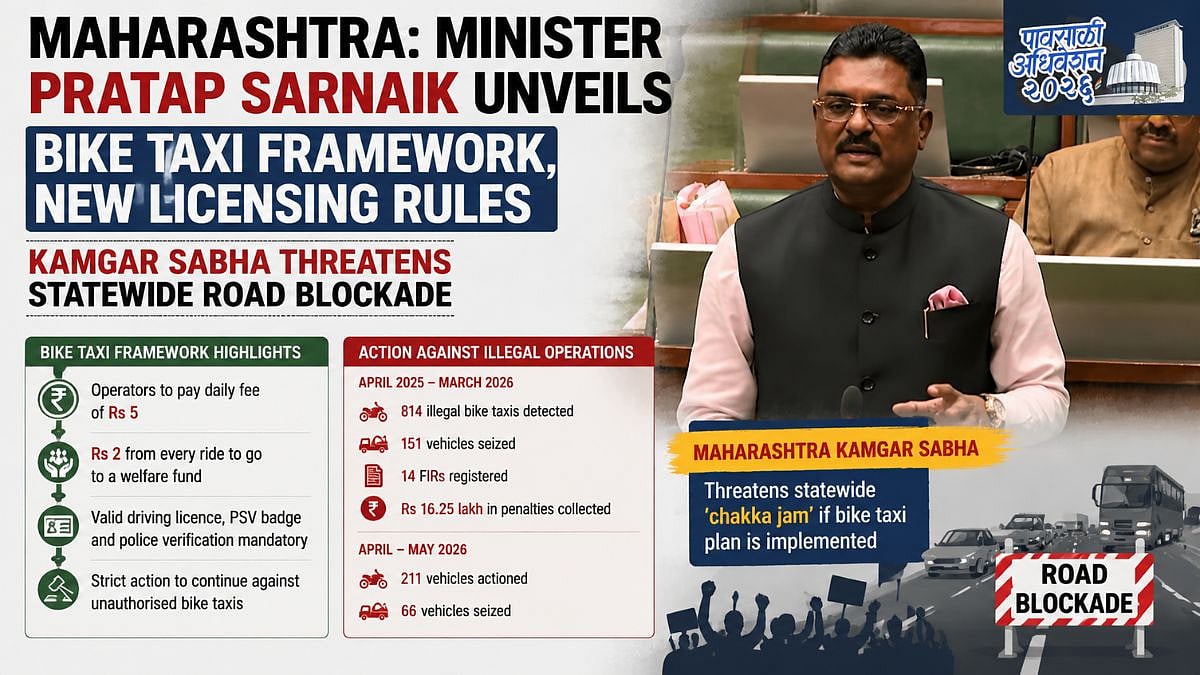 MAHARASHTRA: MINISTER PRATAP SARNAIK UNVEILS

BIKE TAXI FRAMEWORK, NEW LICENSING RULES

KAMGAR SABHA THREATENS STATEWIDE ROAD BLOCKADE

पावसाळी अधिवेशन २०२६

BIKE TAXI FRAMEWORK HIGHLIGHTS

Operators to pay daily fee of Rs 5

Rs 2 from every ride to go to a welfare fund

Valid driving licence, PSV badge and police verification mandatory

Strict action to continue against unauthorised bike taxis

ACTION AGAINST ILLEGAL OPERATIONS

APRIL 2025 – MARCH 2026

814 illegal bike taxis detected

151 vehicles seized

14 FIRs registered

Rs 16.25 lakh in penalties collected

APRIL – MAY 2026

211 vehicles actioned

66 vehicles seized

MAHARASHTRA KAMGAR SABHA

Threatens statewide 'chakka jam' if bike taxi plan is implemented

ROAD BLOCKADE